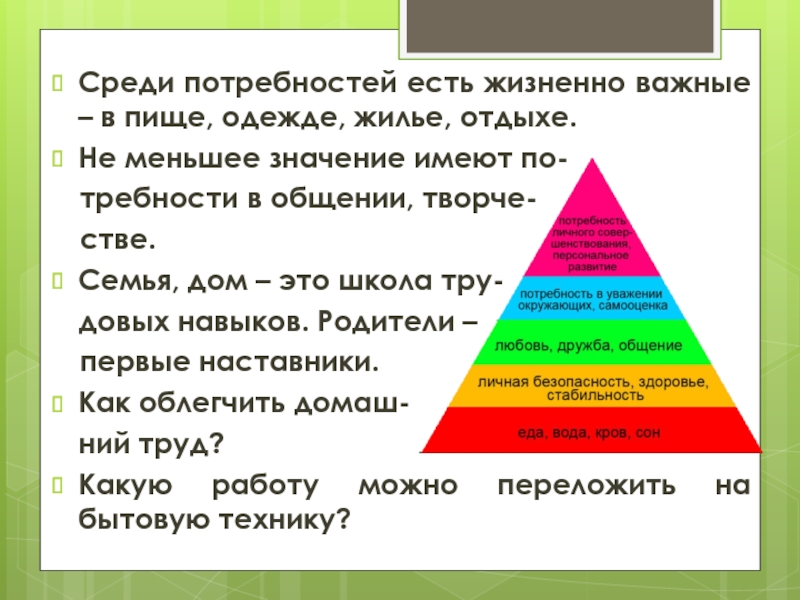 Среди потребностей есть жизненно важные – в пище, одежде, жилье, отдыхе.

Не меньшее значение имеют потребности в общении, творчестве.

Семья, дом – это школа трудовых навыков. Родители – первые наставники.

Как облегчить домашний труд?

Какую работу можно переложить на бытовую технику?

потребность личного совершенствования, персональное развитие

потребность в уважении окружающих, самооценка

любовь, дружба, общение

личная безопасность, здоровье, стабильность

еда, вода, кров, сон